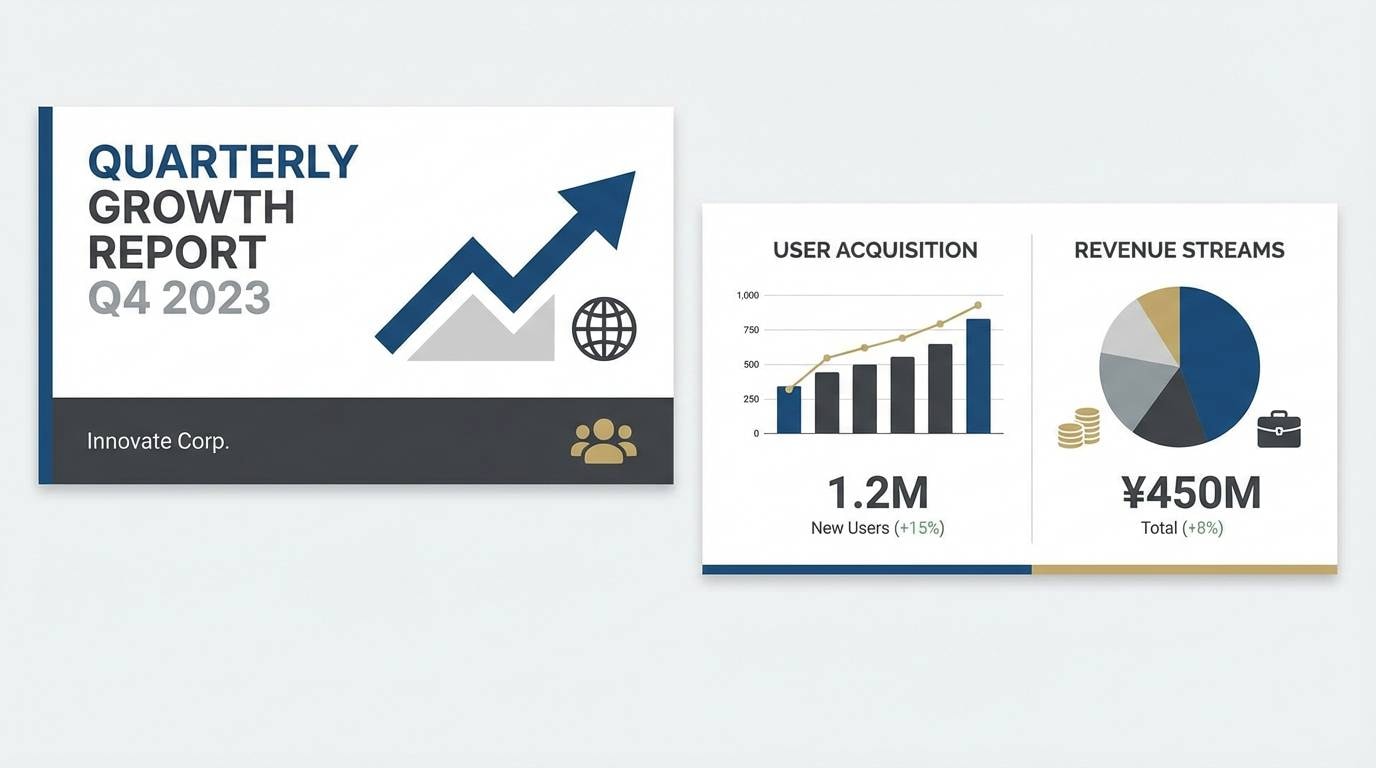 QUARTERLY
GROWTH
REPORT
Q4 2023

Innovate Corp.

USER ACQUISITION

1,000
750
500
250
0

1.2M
New Users (+15%)

REVENUE STREAMS

¥450M
Total (+8%)